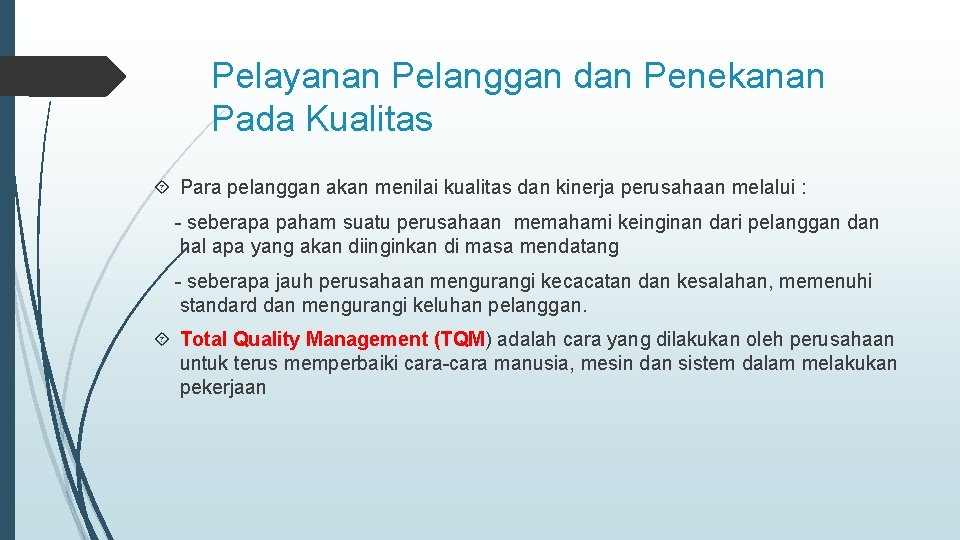 Pelayanan Pelanggan dan Penekanan Pada Kualitas

Para pelanggan akan menilai kualitas dan kinerja perusahaan melalui :

- seberapa paham suatu perusahaan memahami keinginan dari pelanggan dan hal apa yang akan diinginkan di masa mendatang

- seberapa jauh perusahaan mengurangi kecacatan dan kesalahan, memenuhi standard dan mengurangi keluhan pelanggan.

Total Quality Management (TQM) adalah cara yang dilakukan oleh perusahaan untuk terus memperbaiki cara-cara manusia, mesin dan sistem dalam melakukan pekerjaan